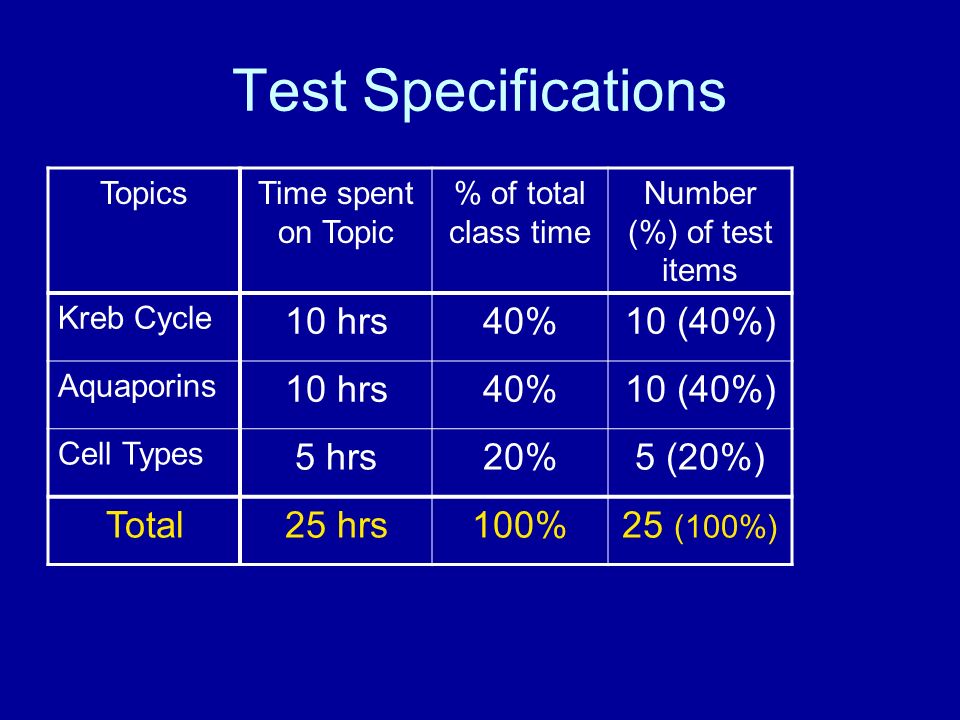 Test Specifications

| Topics | Time spent on Topic | % of total class time | Number (%) of test items |
|---|---|---|---|
| Kreb Cycle | 10 hrs | 40% | 10 (40%) |
| Aquaporins | 10 hrs | 40% | 10 (40%) |
| Cell Types | 5 hrs | 20% | 5 (20%) |
| Total | 25 hrs | 100% | 25 (100%) |